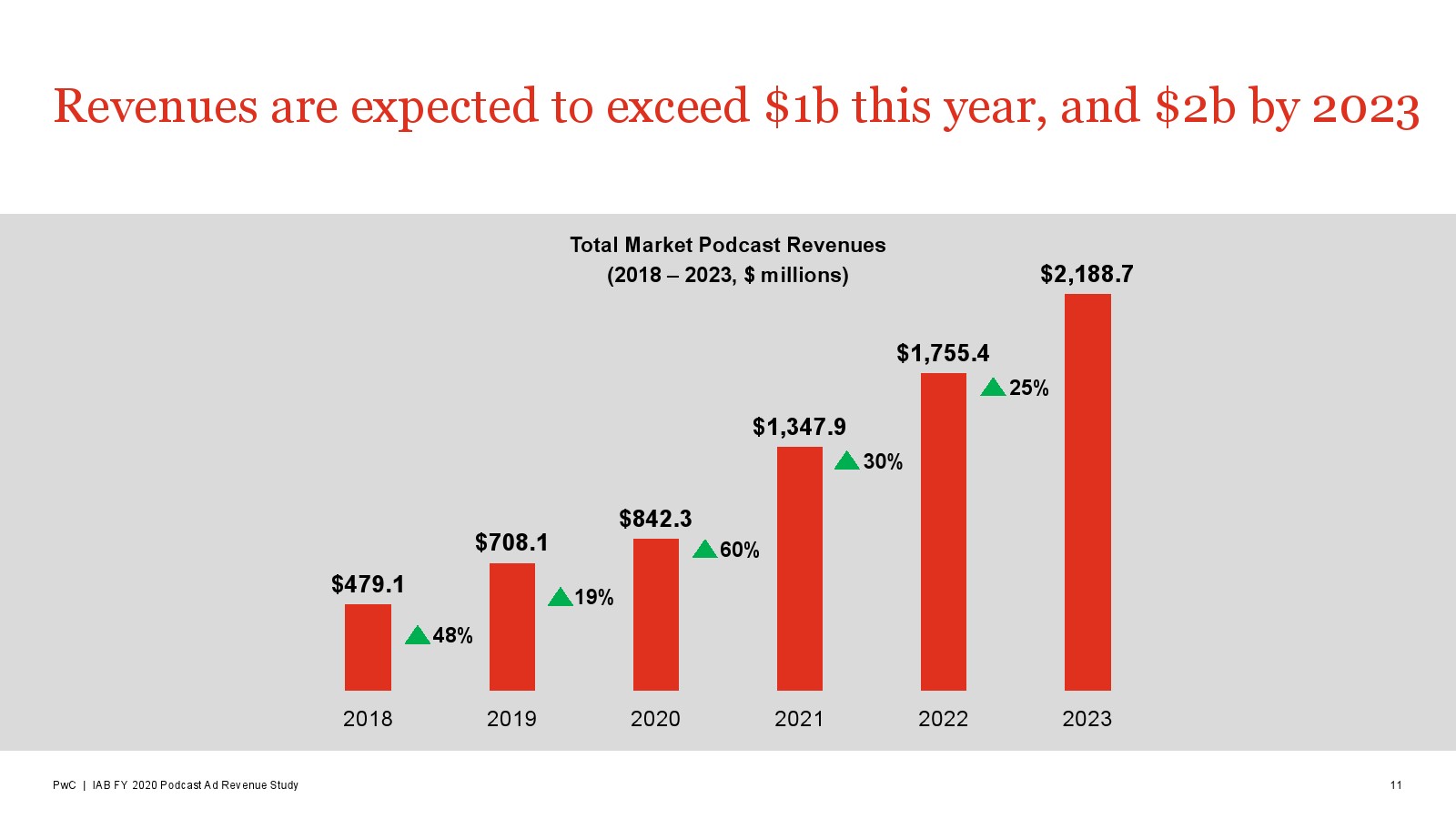 Revenues are expected to exceed \$1b this year, and \$2b by 2023

Total Market Podcast Revenues
(2018 – 2023, \$ millions)

\$479.1
48%
\$708.1
19%
\$842.3
60%
\$1,347.9
30%
\$1,755.4
25%
\$2,188.7

2018
2019
2020
2021
2022
2023

PwC | IAB FY 2020 Podcast Ad Revenue Study

11